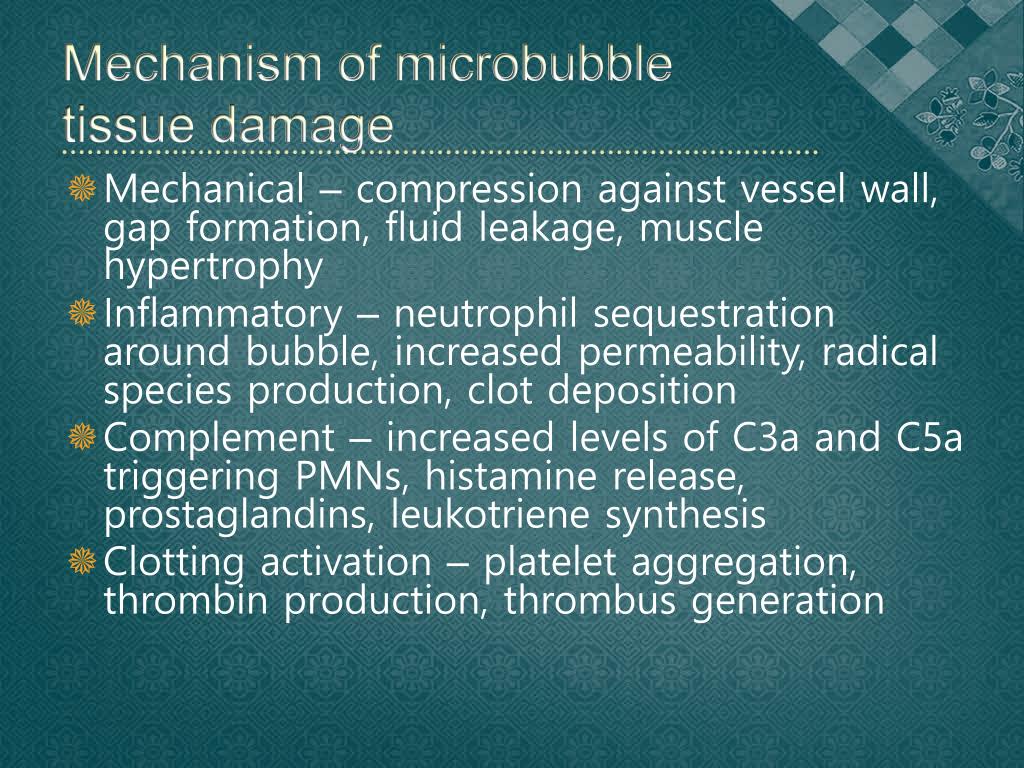 Mechanism of microbubble tissue damage

Mechanical – compression against vessel wall, gap formation, fluid leakage, muscle hypertrophy

Inflammatory – neutrophil sequestration around bubble, increased permeability, radical species production, clot deposition

Complement – increased levels of C3a and C5a triggering PMNs, histamine release, prostaglandins, leukotriene synthesis

Clotting activation – platelet aggregation, thrombin production, thrombus generation